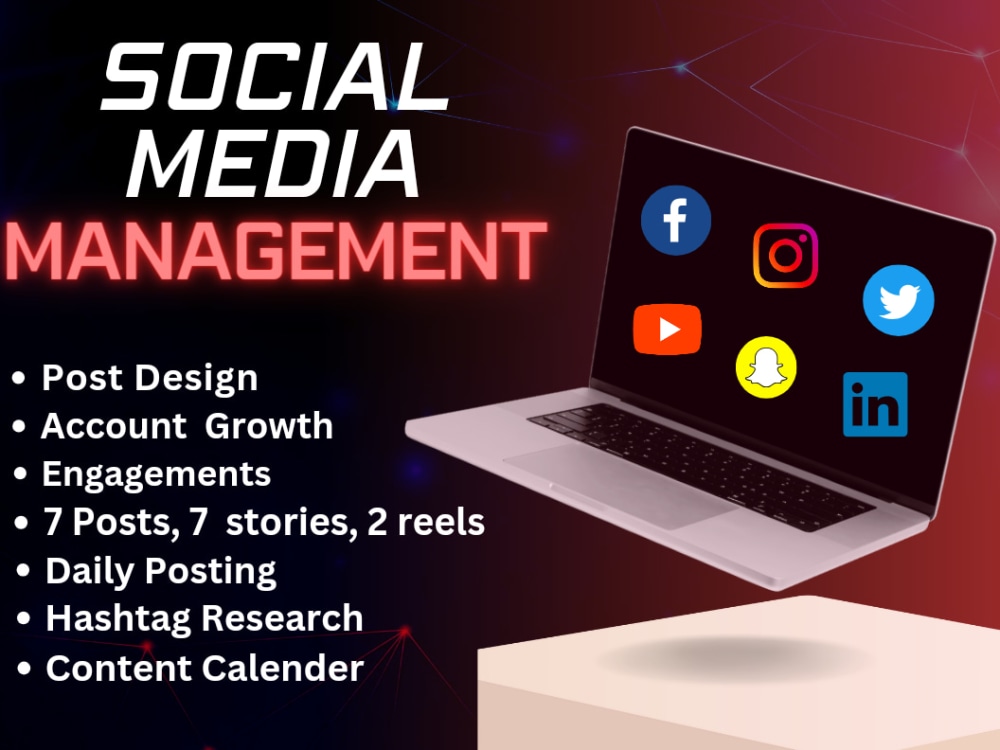 SOCIAL MEDIA MANAGEMENT

• Post Design
• Account Growth
• Engagements
• 7 Posts, 7 stories, 2 reels
• Daily Posting
• Hashtag Research
• Content Calender

f

in